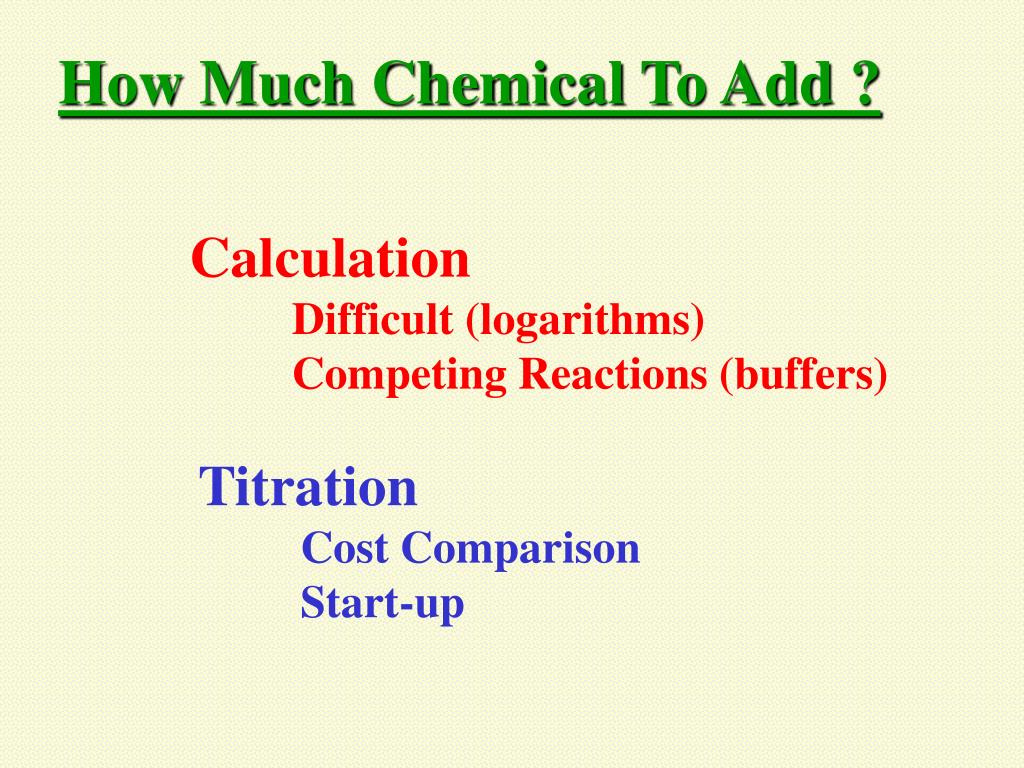 How Much Chemical To Add ?

Calculation
Difficult (logarithms)
Competing Reactions (buffers)

Titration
Cost Comparison
Start-up